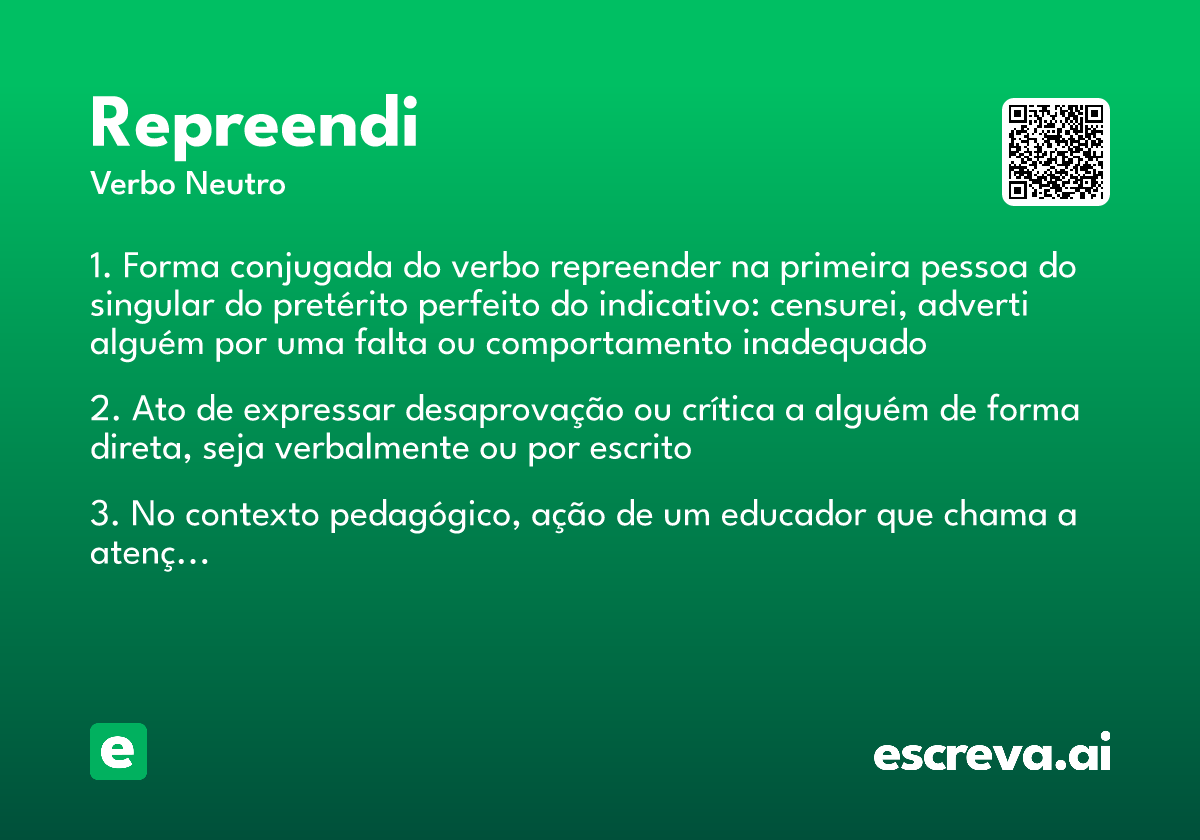 Repreendi
Verbo Neutro

1. Forma conjugada do verbo repreender na primeira pessoa do singular do pretérito perfeito do indicativo: censurei, adverti alguém por uma falta ou comportamento inadequado

2. Ato de expressar desaprovação ou crítica a alguém de forma direta, seja verbalmente ou por escrito

3. No contexto pedagógico, ação de um educador que chama a atenç...

e

escreva.ai